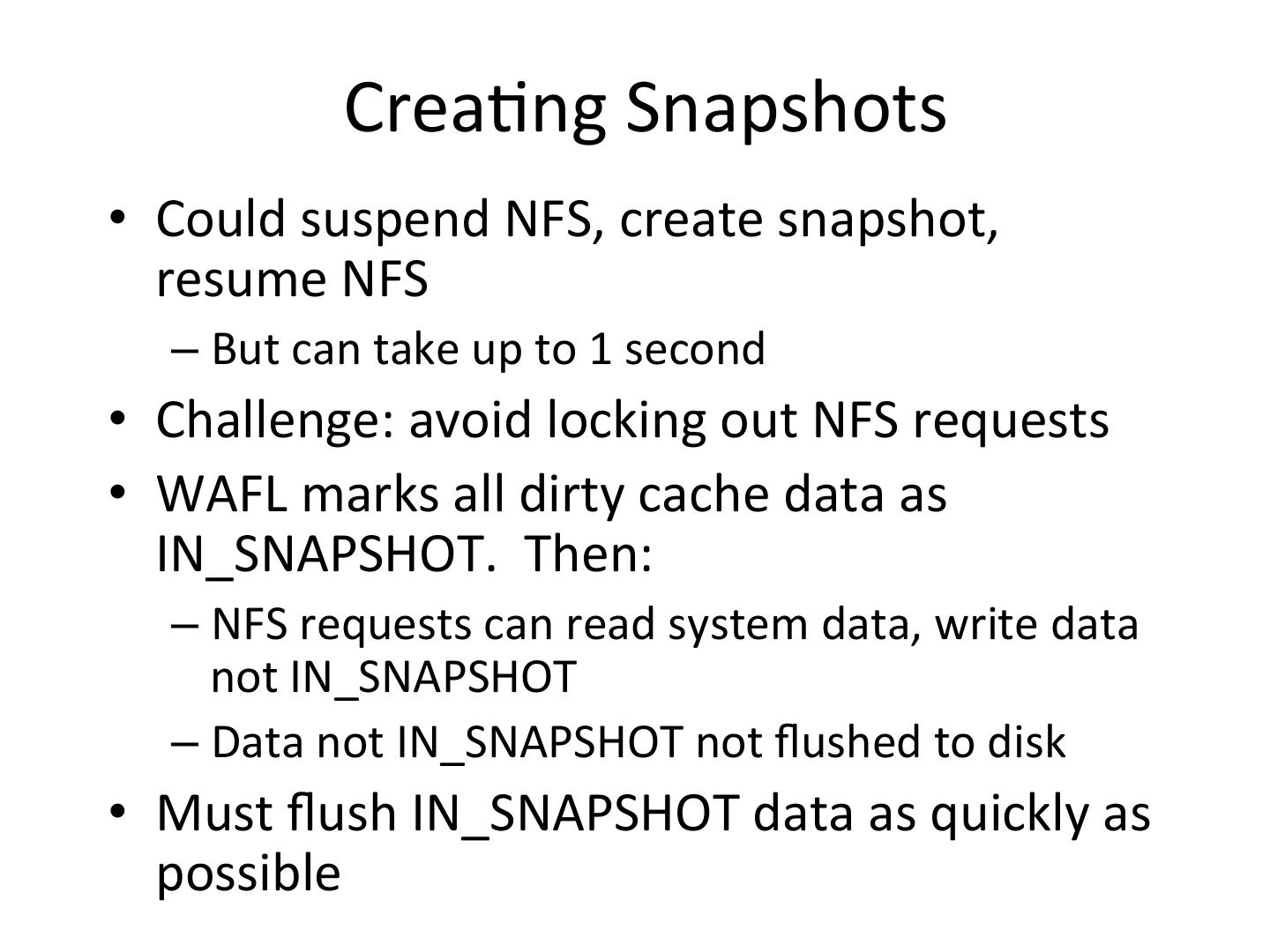 Creating Snapshots

• Could suspend NFS, create snapshot, resume NFS

– But can take up to 1 second

• Challenge: avoid locking out NFS requests

• WAFL marks all dirty cache data as IN_SNAPSHOT. Then:

– NFS requests can read system data, write data not IN_SNAPSHOT

– Data not IN_SNAPSHOT not flushed to disk

• Must flush IN_SNAPSHOT data as quickly as possible